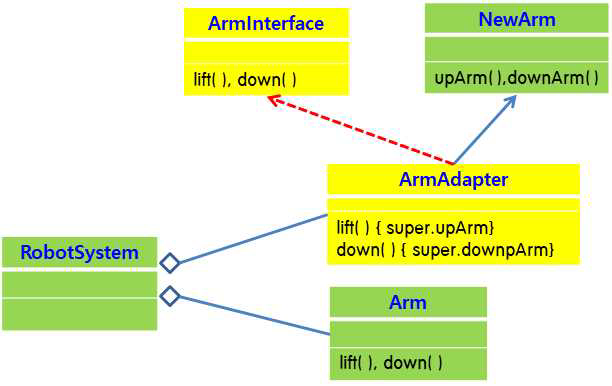 ArmInterface

lift( ), down( )

NewArm

upArm( ),downArm( )

ArmAdapter

lift( ) { super.upArm}
down( ) { super.downpArm}

RobotSystem

Arm

lift( ), down( )